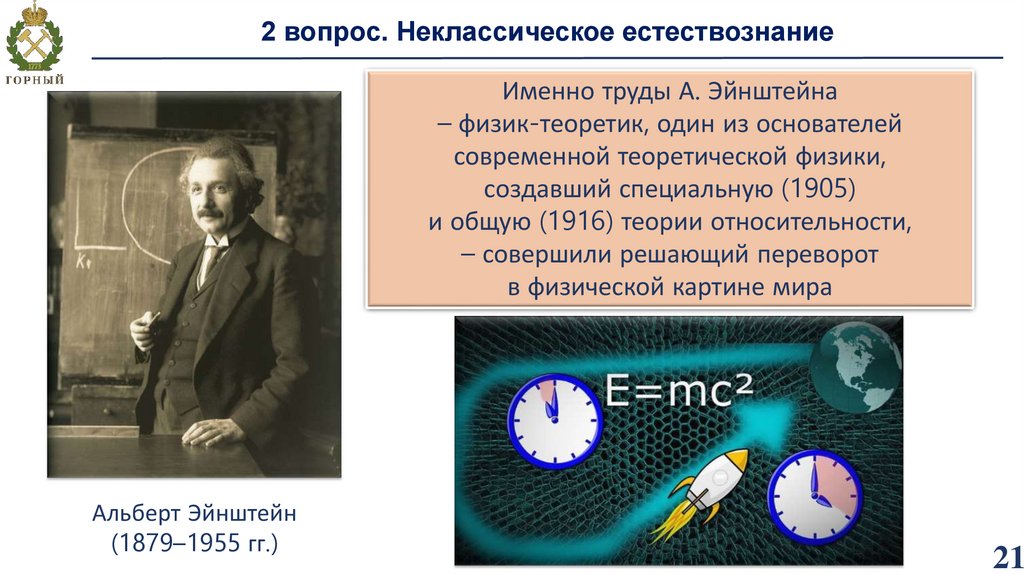 ГОРНЫЙ

2 вопрос. Неклассическое естествознание

Именно труды А. Эйнштейна – физик-теоретик, один из основателей современной теоретической физики, создавший специальную (1905) и общую (1916) теории относительности, – совершили решающий переворот в физической картине мира

$E=mc^2$

Альберт Эйнштейн
(1879–1955 гг.)

21